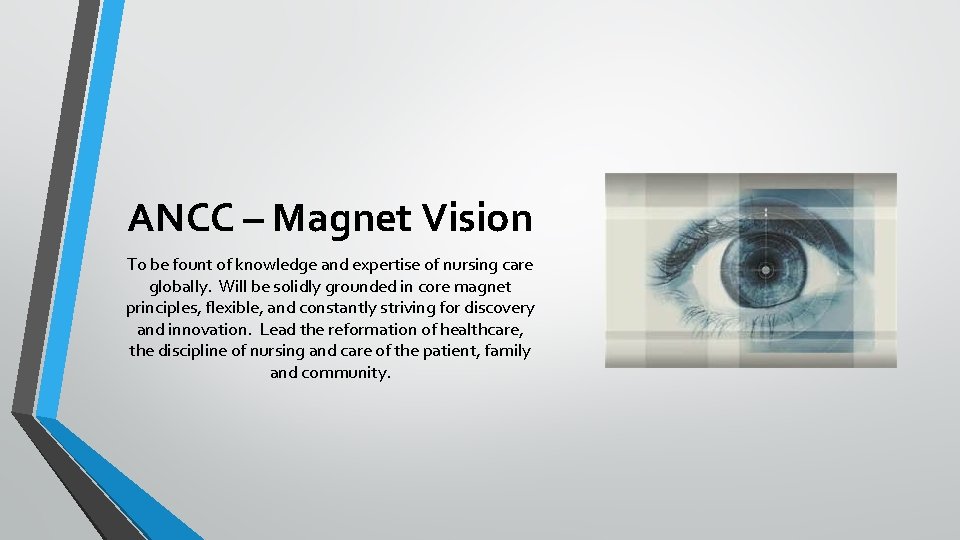 ANCC – Magnet Vision

To be fount of knowledge and expertise of nursing care globally. Will be solidly grounded in core magnet principles, flexible, and constantly striving for discovery and innovation. Lead the reformation of healthcare, the discipline of nursing and care of the patient, family and community.